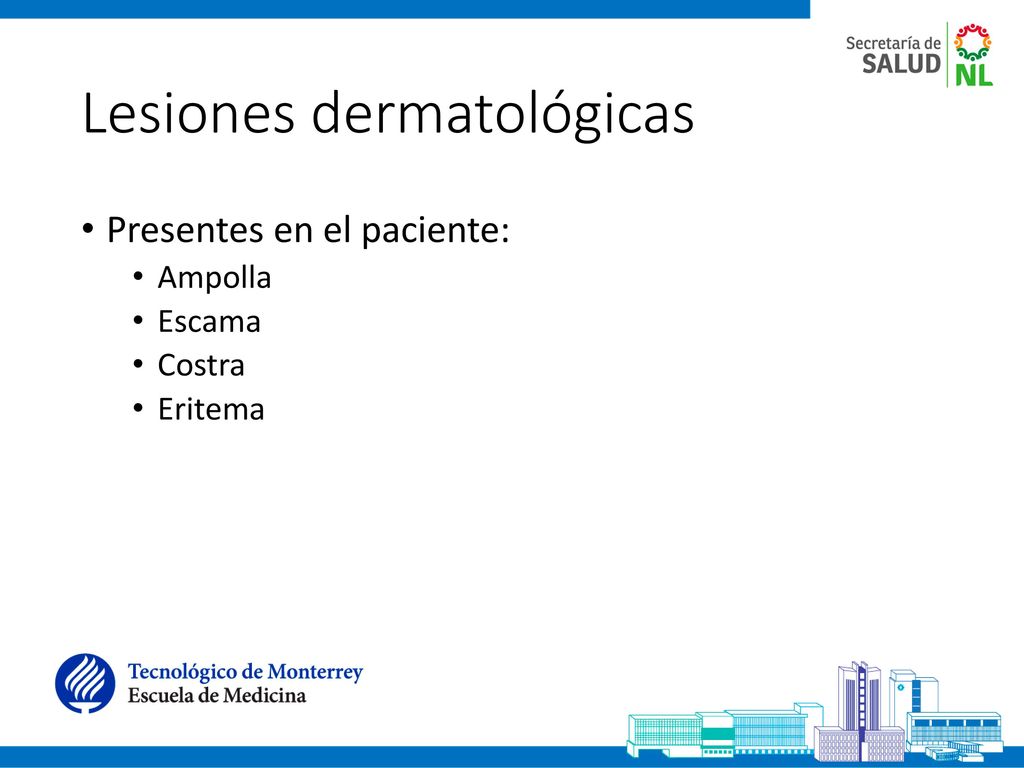 Secretaría de
SALUD NL

Lesiones dermatológicas

• Presentes en el paciente:
• Ampolla
• Escama
• Costra
• Eritema

Tecnológico de Monterrey
Escuela de Medicina